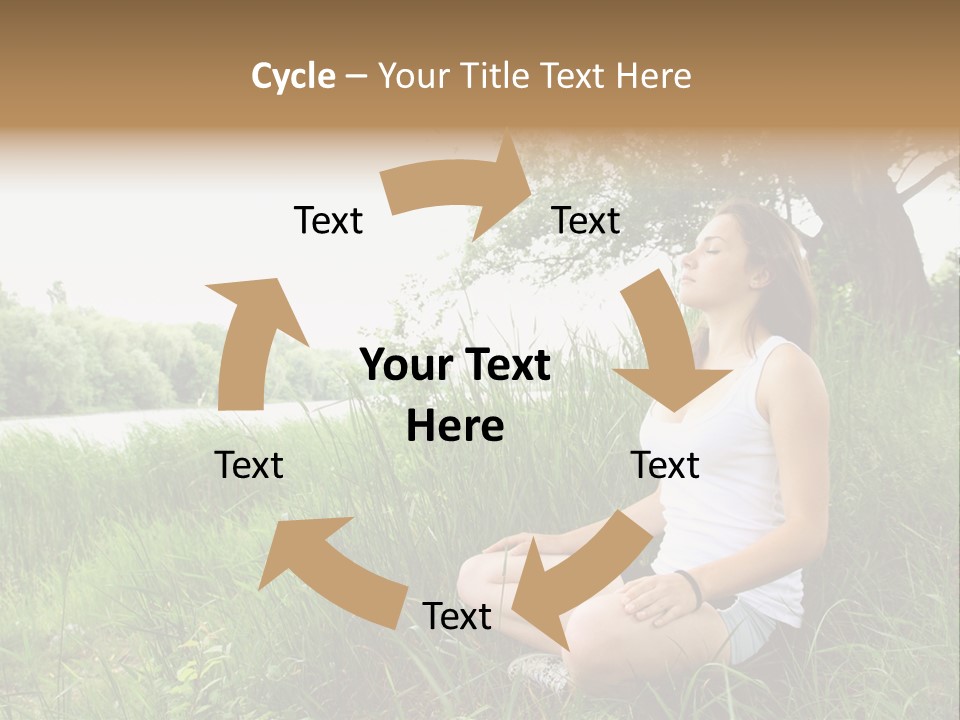 Cycle – Your Title Text Here

Text

Text

Your Text Here

Text

Text

Text